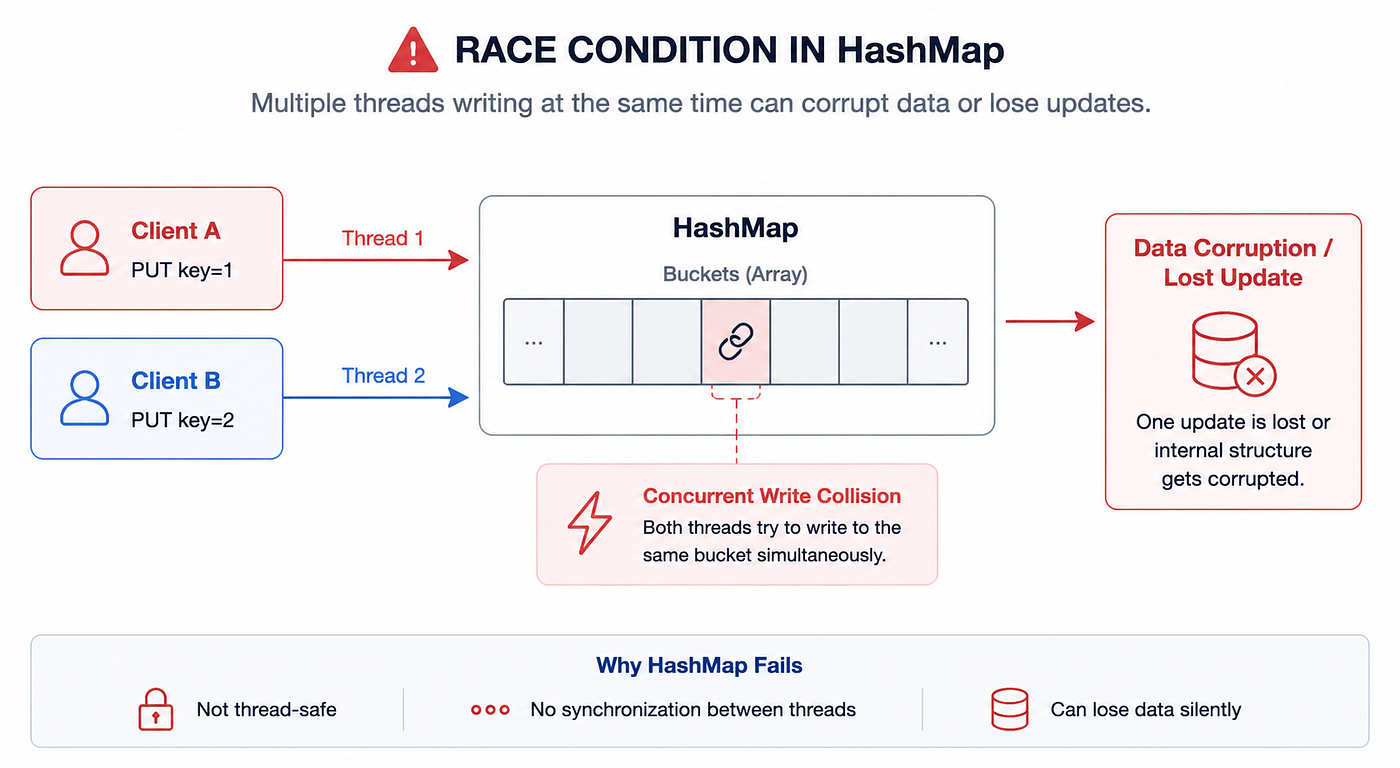 RACE CONDITION IN HashMap

Multiple threads writing at the same time can corrupt data or lose updates.

Client A
PUT key=1

Thread 1

Client B
PUT key=2

Thread 2

HashMap

Buckets (Array)

...

...

Concurrent Write Collision
Both threads try to write to the same bucket simultaneously.

Data Corruption / Lost Update

One update is lost or internal structure gets corrupted.

Why HashMap Fails

Not thread-safe

No synchronization between threads

Can lose data silently